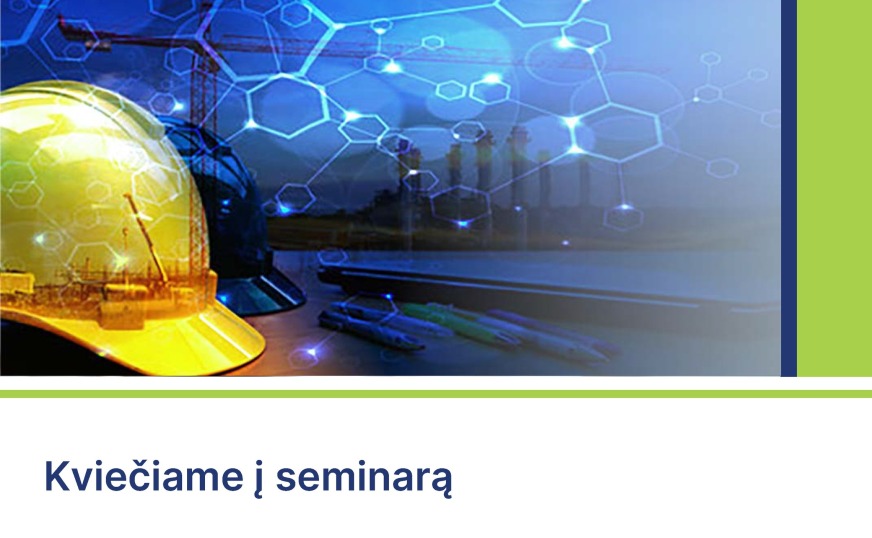 Kviečiame į seminarą